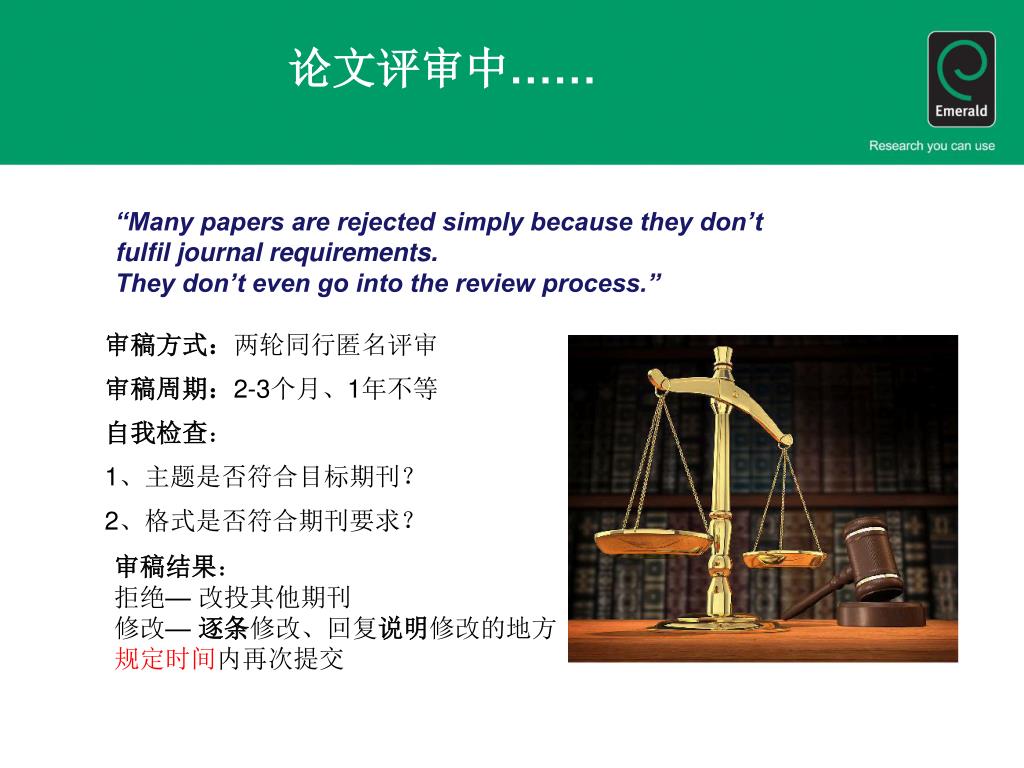 论文评审中……

Emerald

Research you can use

“Many papers are rejected simply because they don’t fulfil journal requirements.
They don’t even go into the review process.”

审稿方式：两轮同行匿名评审

审稿周期：2-3个月、1年不等

自我检查：

1、主题是否符合目标期刊？

2、格式是否符合期刊要求？

审稿结果：
拒绝— 改投其他期刊
修改— 逐条修改、回复说明修改的地方
规定时间内再次提交